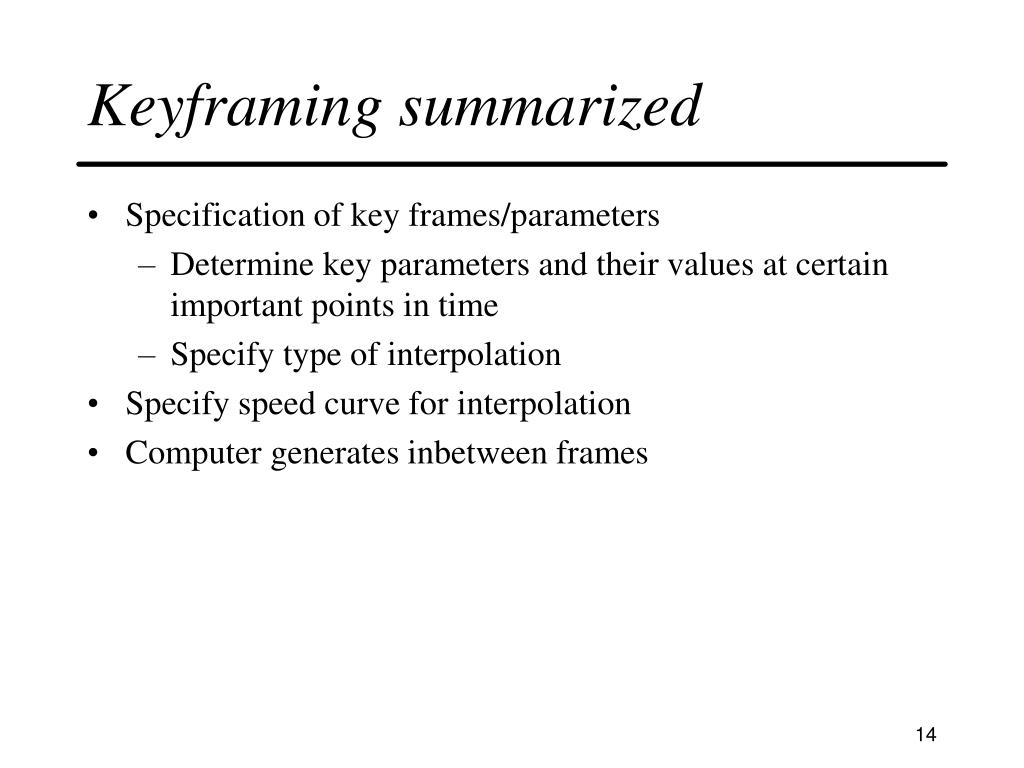 Keyframing summarized

• Specification of key frames/parameters
  – Determine key parameters and their values at certain important points in time
  – Specify type of interpolation
• Specify speed curve for interpolation
• Computer generates inbetween frames

14